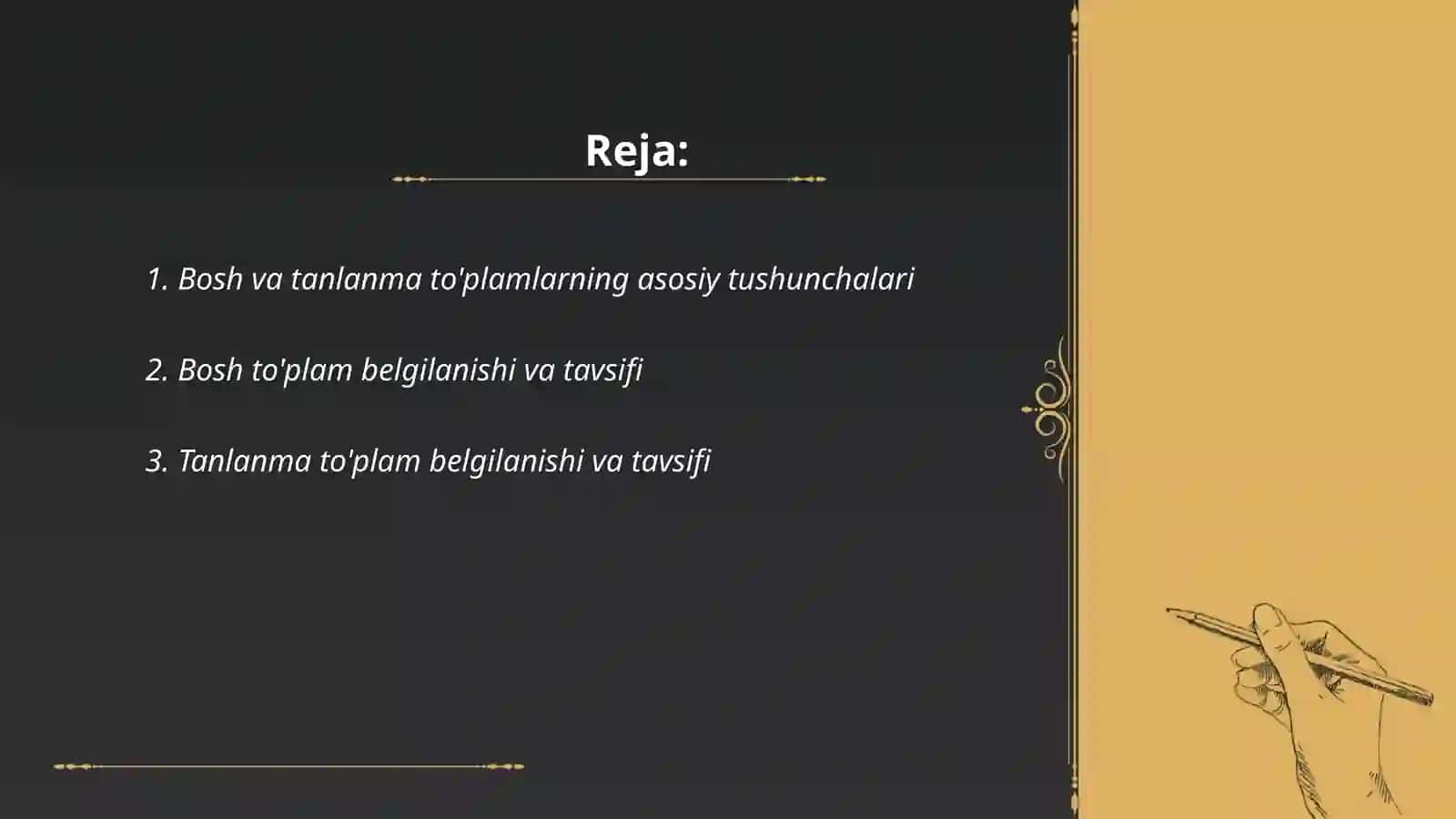 Reja:

1. Bosh va tanlanma to'plamlarning asosiy tushunchalari

2. Bosh to'plam belgilanishi va tavsifi

3. Tanlanma to'plam belgilanishi va tavsifi